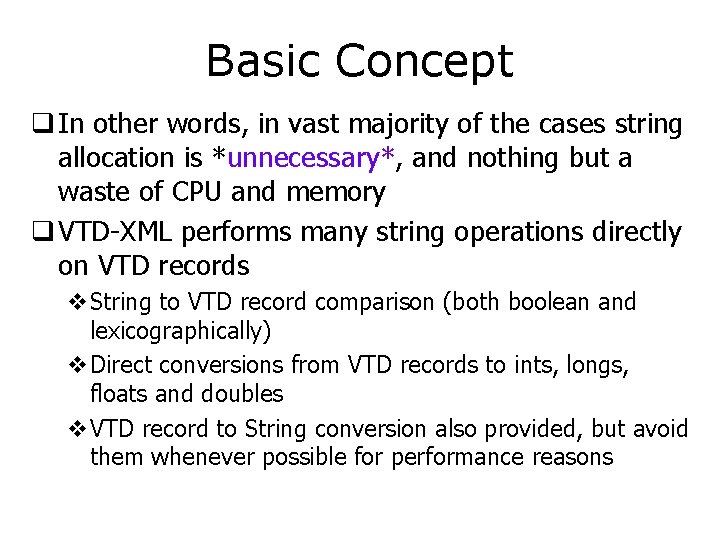 Basic Concept

❑ In other words, in vast majority of the cases string allocation is *unnecessary*, and nothing but a waste of CPU and memory

❑ VTD-XML performs many string operations directly on VTD records

❖ String to VTD record comparison (both boolean and lexicographically)

❖ Direct conversions from VTD records to ints, longs, floats and doubles

❖ VTD record to String conversion also provided, but avoid them whenever possible for performance reasons